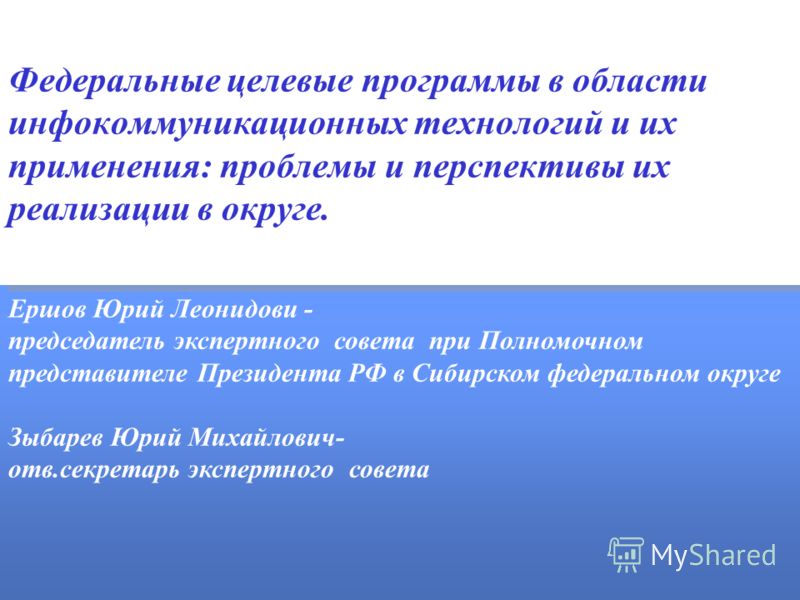 Федеральные целевые программы в области инфокоммуникационных технологий и их применения: проблемы и перспективы их реализации в округе.

Ершов Юрий Леонидови -
председатель экспертного совета при Полномочном представителе Президента РФ в Сибирском федеральном округе

Зыбарев Юрий Михайлович-
отв.секретарь экспертного совета

MyShared